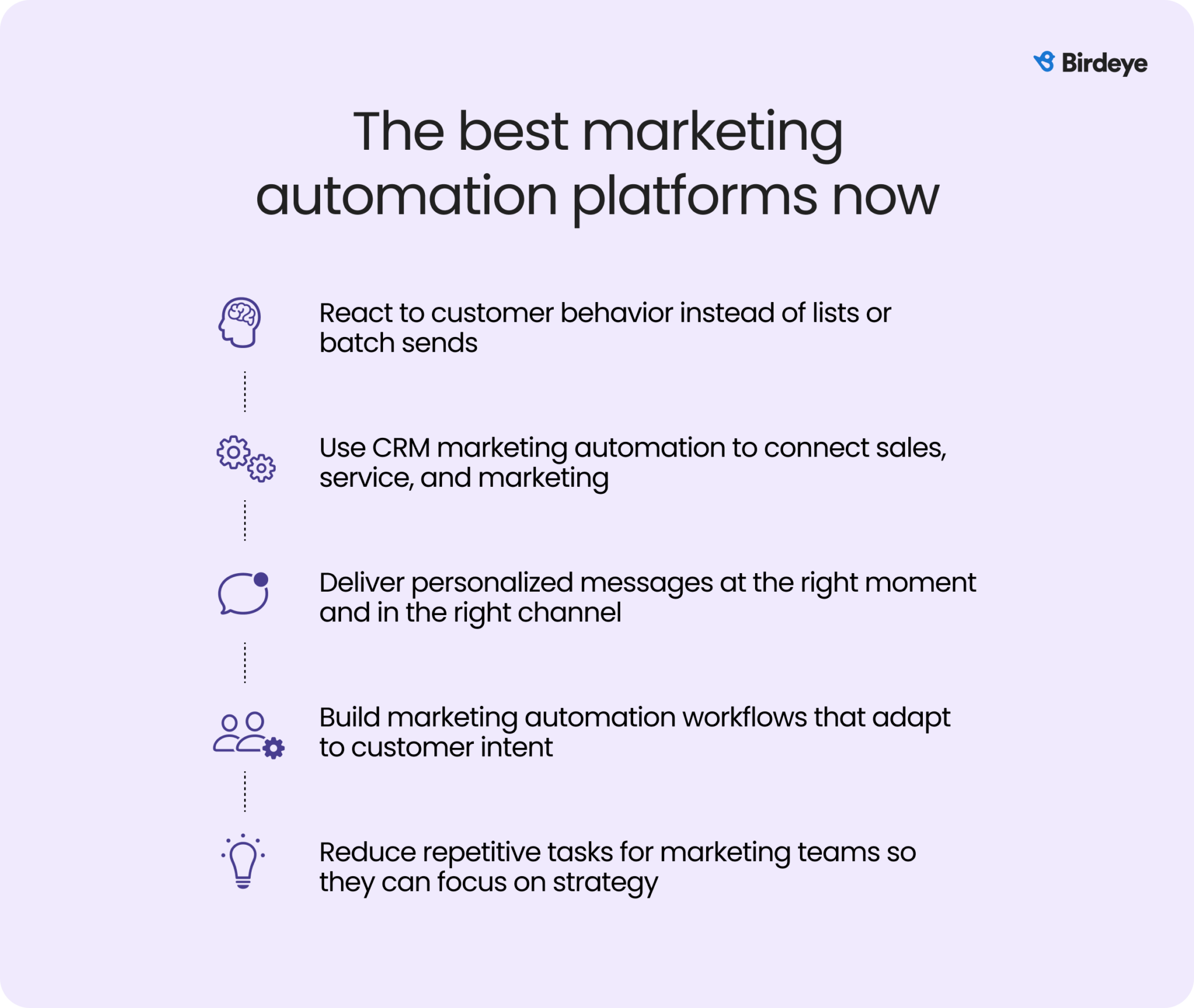 Birdeye

The best marketing automation platforms now

React to customer behavior instead of lists or batch sends

Use CRM marketing automation to connect sales, service, and marketing

Deliver personalized messages at the right moment and in the right channel

Build marketing automation workflows that adapt to customer intent

Reduce repetitive tasks for marketing teams so they can focus on strategy